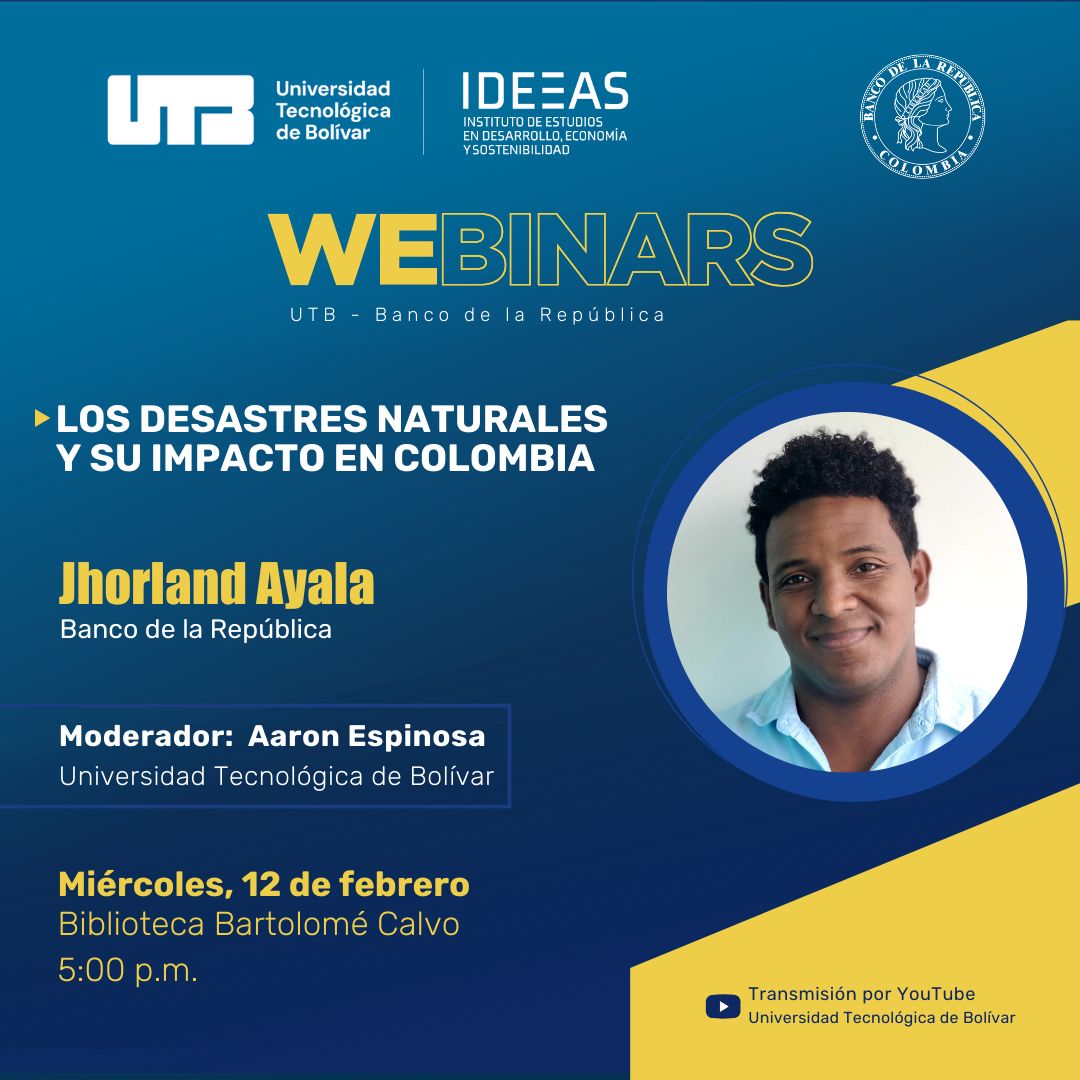 UTB Universidad Tecnológica de Bolívar

IDEEAS INSTITUTO DE ESTUDIOS EN DESARROLLO, ECONOMÍA Y SOSTENIBILIDAD

BANCO DE LA REPÚBLICA COLOMBIA

WEBINARS

UTB - Banco de la República

LOS DESASTRES NATURALES Y SU IMPACTO EN COLOMBIA

Jhorland Ayala
Banco de la República

Moderador: Aaron Espinosa
Universidad Tecnológica de Bolívar

Miércoles, 12 de febrero
Biblioteca Bartolomé Calvo
5:00 p.m.

Transmisión por YouTube
Universidad Tecnológica de Bolívar